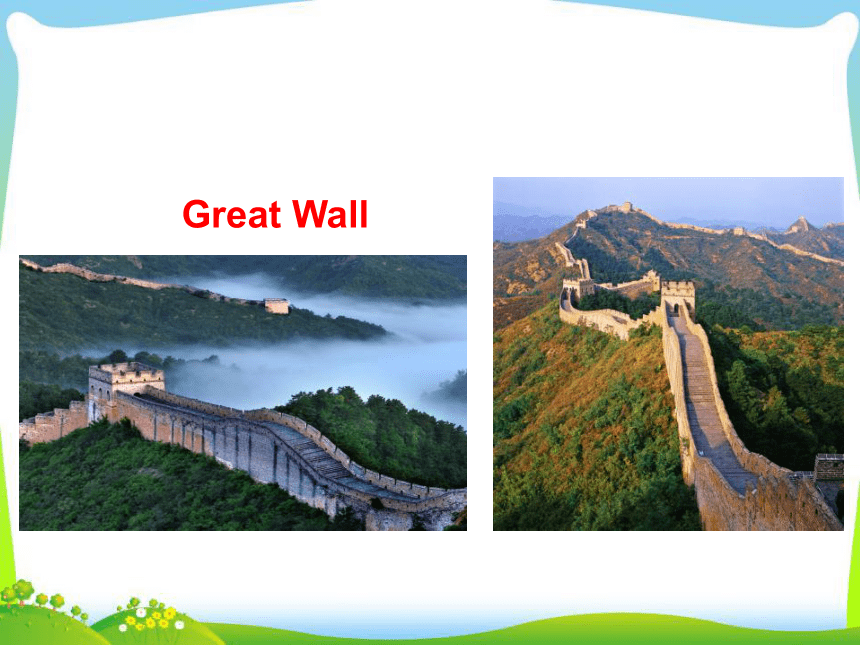 Great Wall